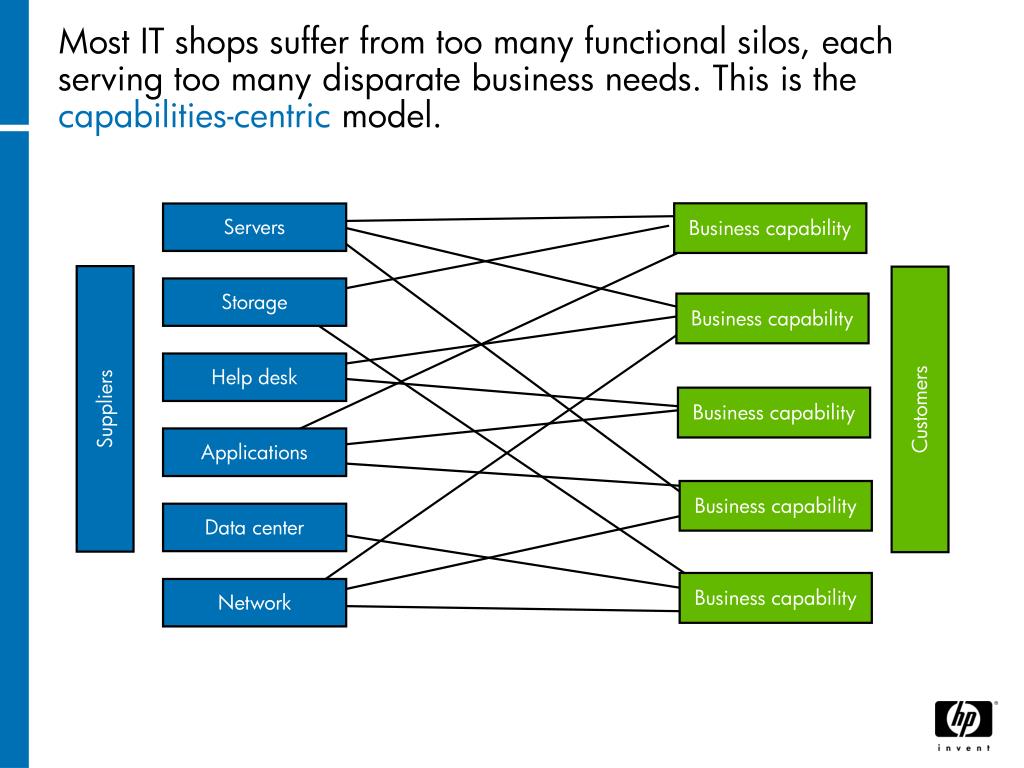 Most IT shops suffer from too many functional silos, each serving too many disparate business needs. This is the capabilities-centric model.

Suppliers

Servers

Storage

Help desk

Applications

Data center

Network

Business capability

Business capability

Business capability

Business capability

Business capability

Customers

hp

invent